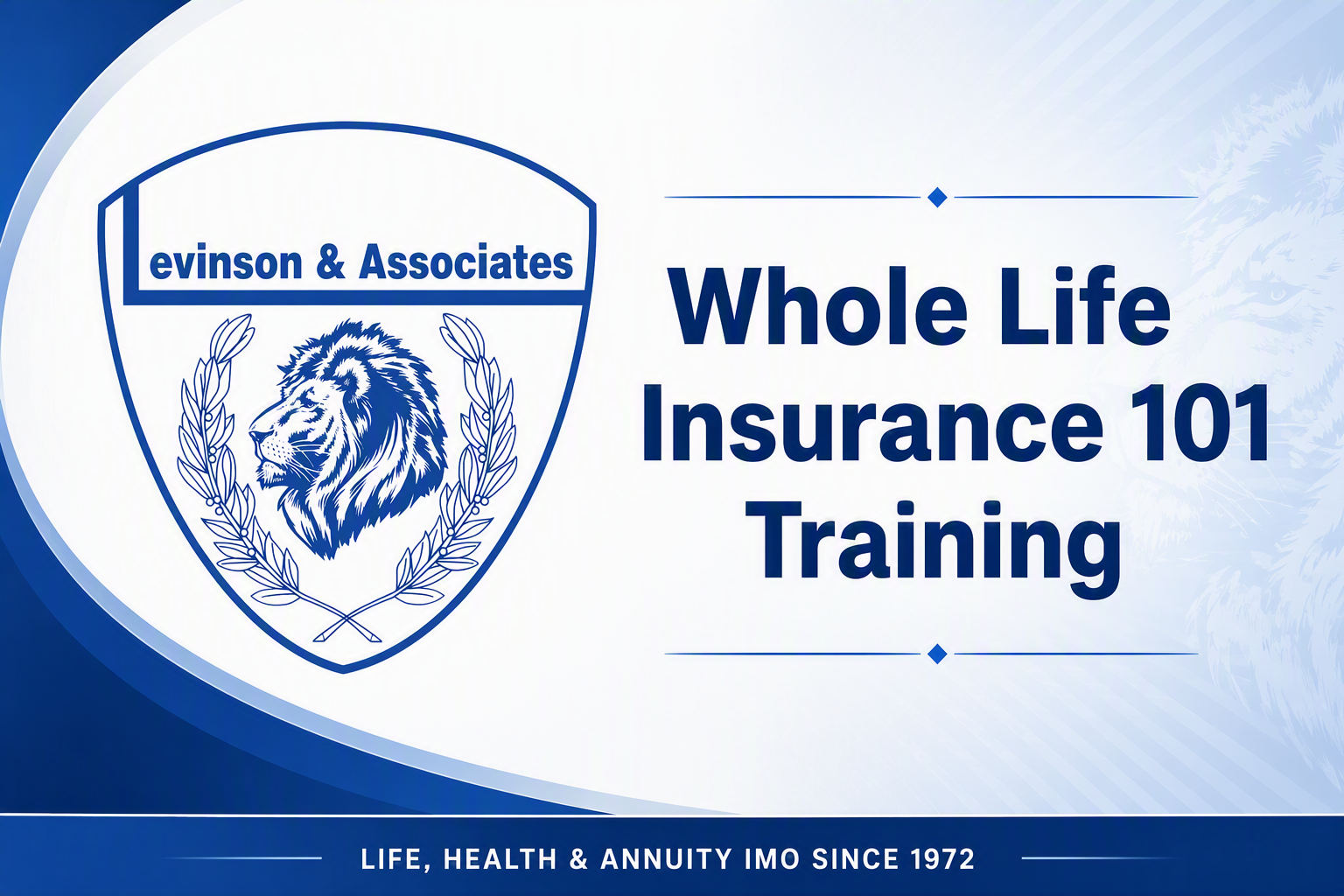 Levinson & Associates

Whole Life Insurance 101 Training

LIFE, HEALTH & ANNUITY IMO SINCE 1972